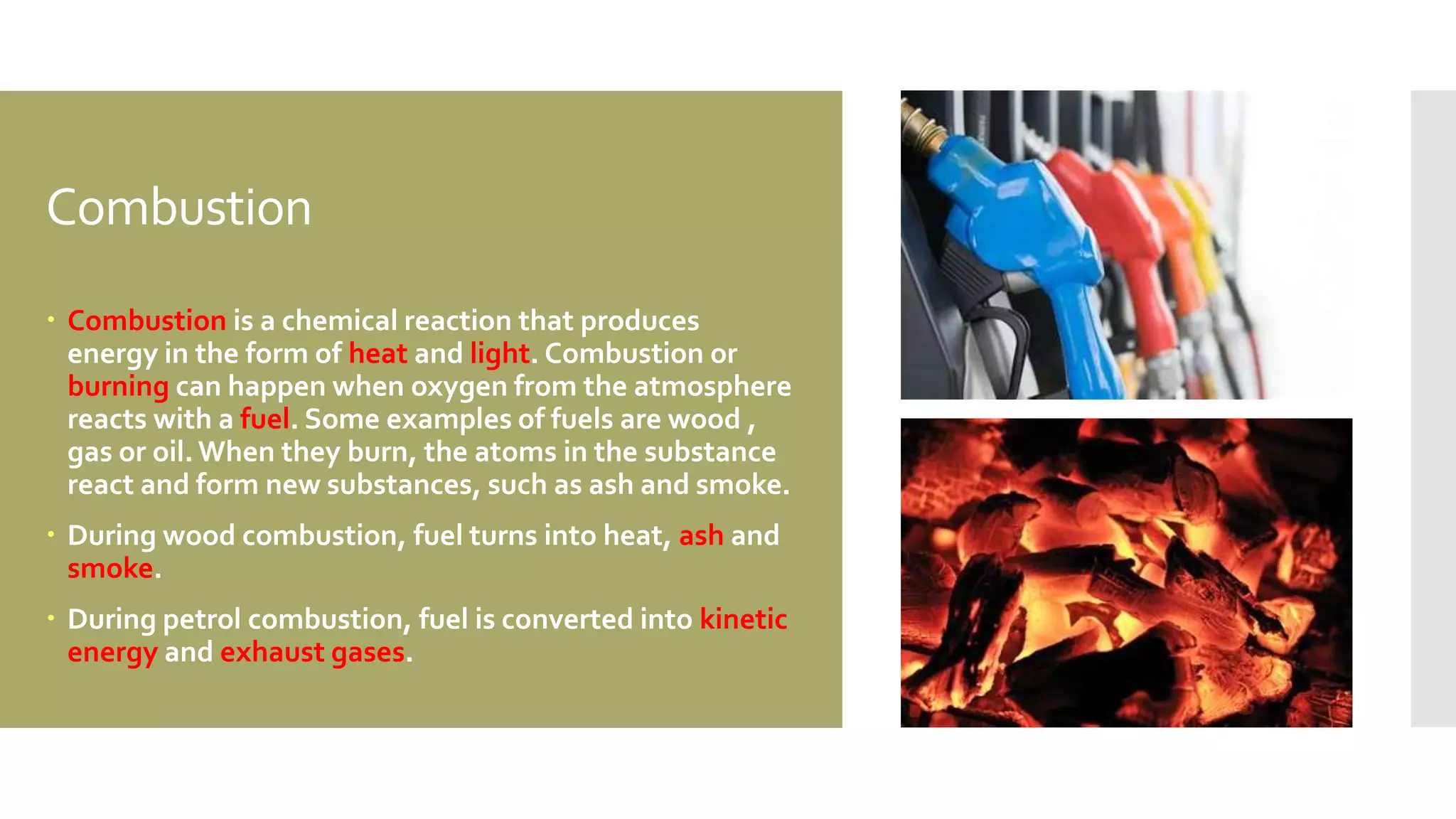 Combustion

• Combustion is a chemical reaction that produces energy in the form of heat and light. Combustion or burning can happen when oxygen from the atmosphere reacts with a fuel. Some examples of fuels are wood , gas or oil. When they burn, the atoms in the substance react and form new substances, such as ash and smoke.

• During wood combustion, fuel turns into heat, ash and smoke.

• During petrol combustion, fuel is converted into kinetic energy and exhaust gases.